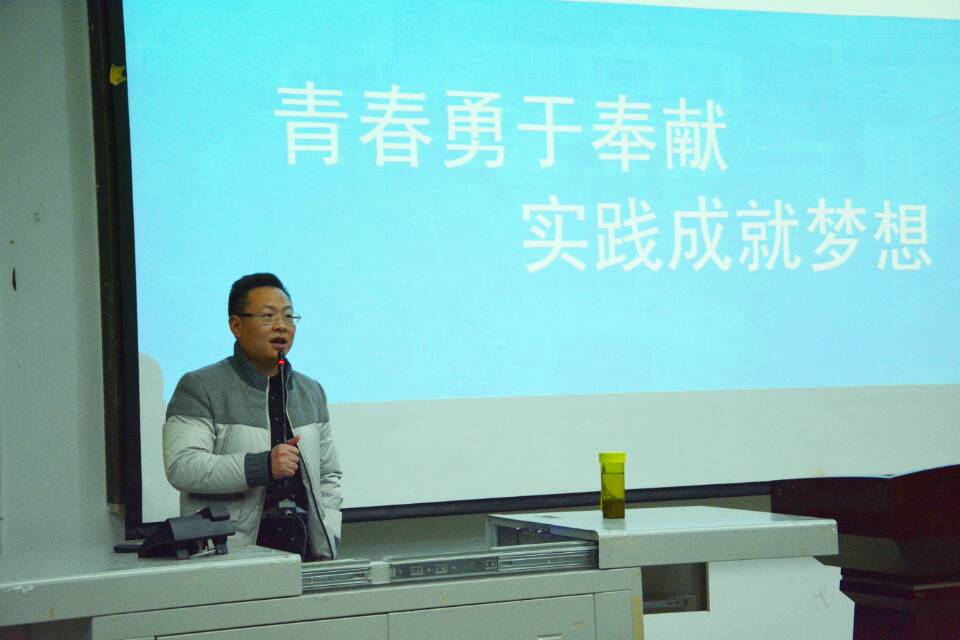 青春勇于奉献
实践成就梦想